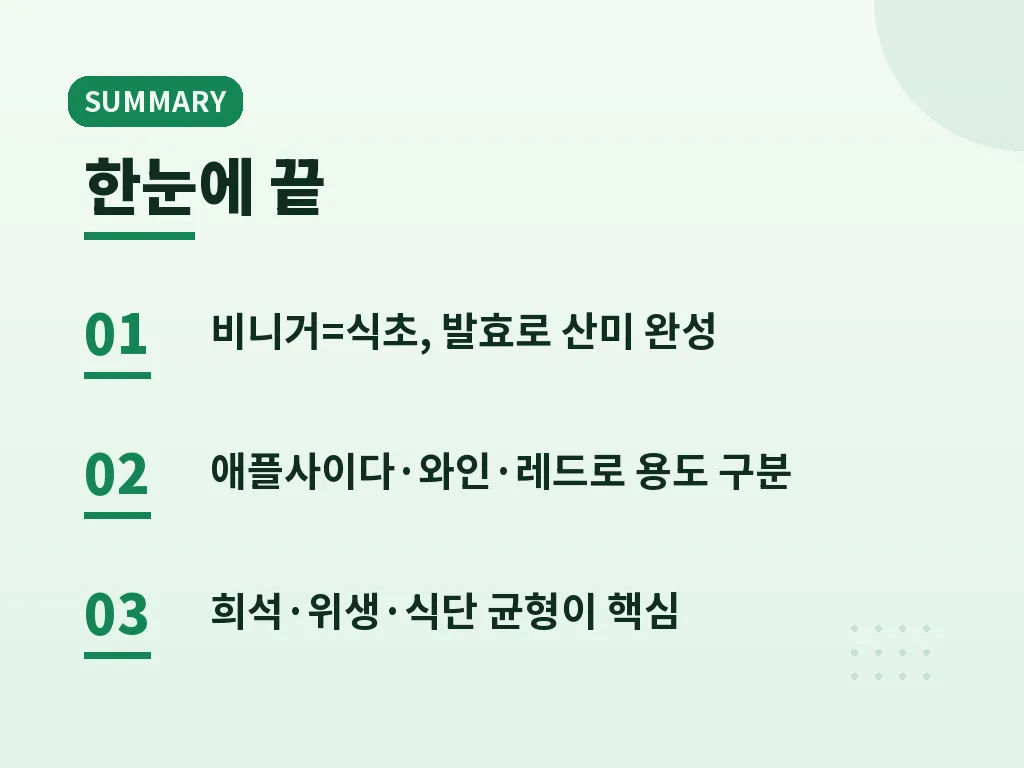 SUMMARY

한눈에 끝

01 비니거=식초, 발효로 산미 완성

02 애플사이다·와인·레드로 용도 구분

03 희석·위생·식단 균형이 핵심